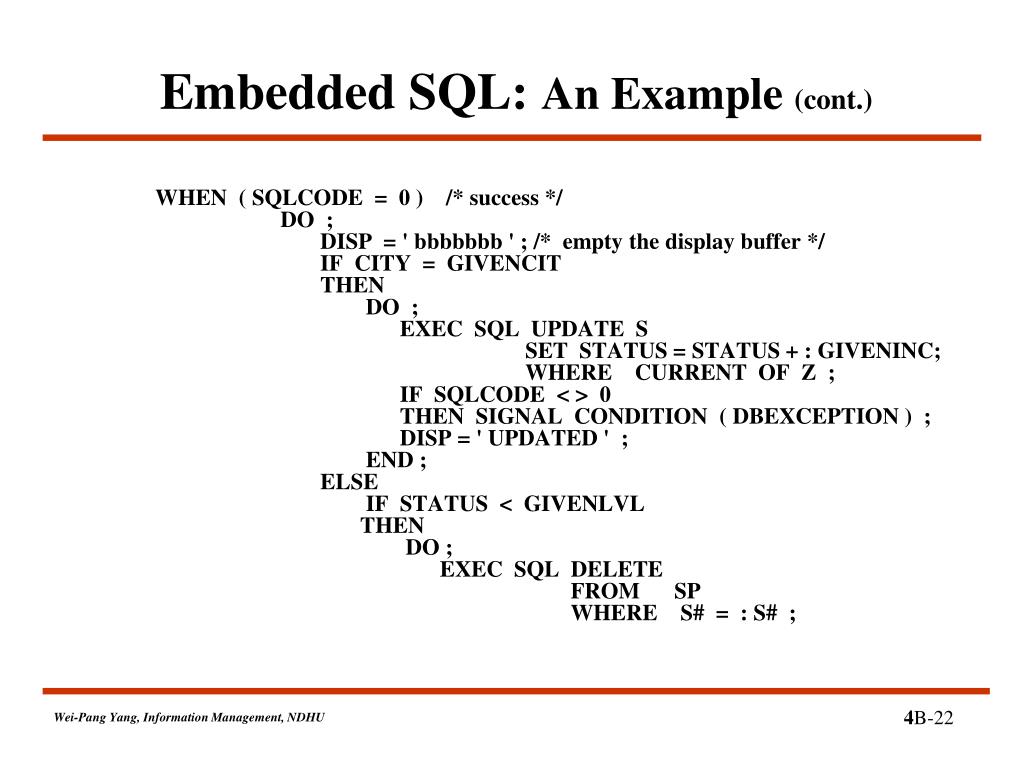 Embedded SQL: An Example (cont.)

WHEN ( SQLCODE = 0 ) /* success */
DO ;
DISP = ' bbbbbbb ' ; /* empty the display buffer */
IF CITY = GIVENCIT
THEN
DO ;
EXEC SQL UPDATE S
SET STATUS = STATUS + : GIVENINC;
WHERE CURRENT OF Z ;
IF SQLCODE < > 0
THEN SIGNAL CONDITION ( DBEXCEPTION ) ;
DISP = ' UPDATED ' ;
END ;
ELSE
IF STATUS < GIVENLVL
THEN
DO ;
EXEC SQL DELETE
FROM SP
WHERE S# = : S# ;

Wei-Pang Yang, Information Management, NDHU

4B-22